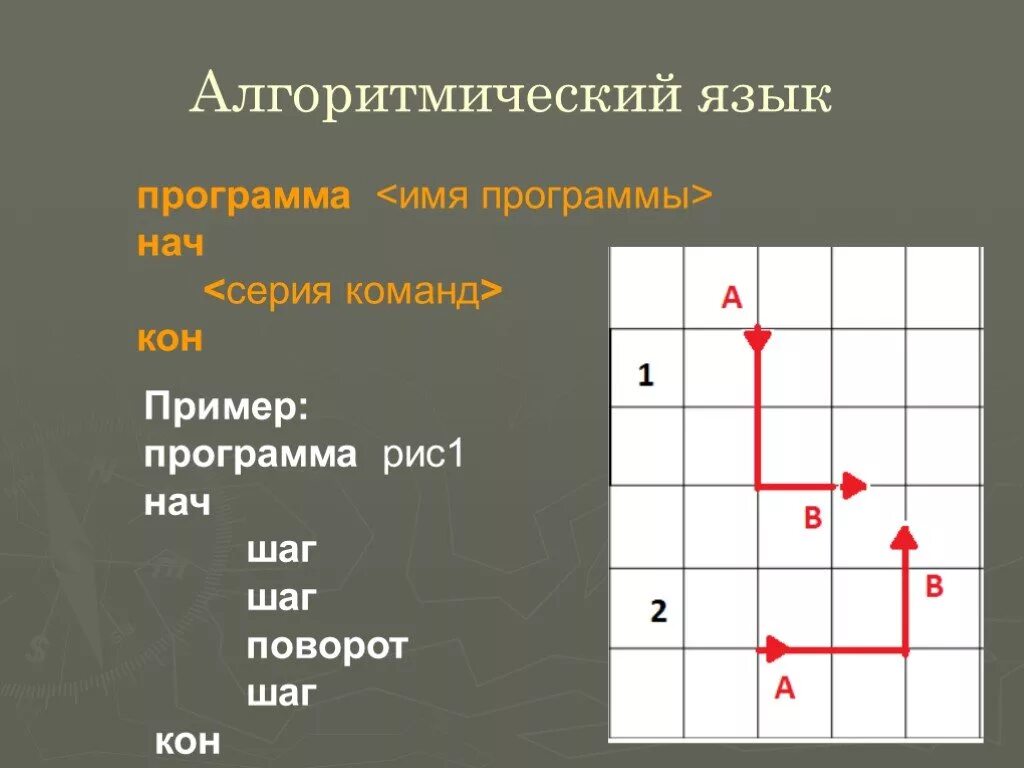 Алгоритмический язык

программа <имя программы>
нач
<серия команд>
кон

Пример:
программа рис1
нач
шаг
шаг
поворот
шаг
кон

A
1
B
B
2
A